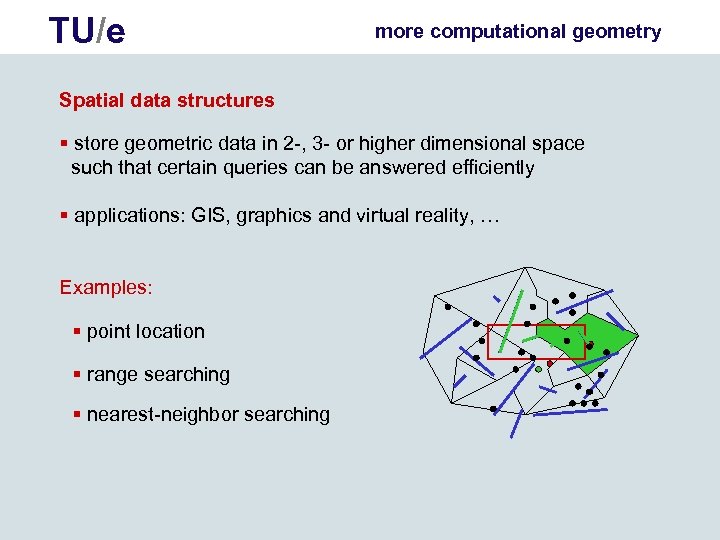 TU/e

more computational geometry

Spatial data structures

▪ store geometric data in 2-, 3- or higher dimensional space such that certain queries can be answered efficiently

▪ applications: GIS, graphics and virtual reality, …

Examples:

▪ point location

▪ range searching

▪ nearest-neighbor searching